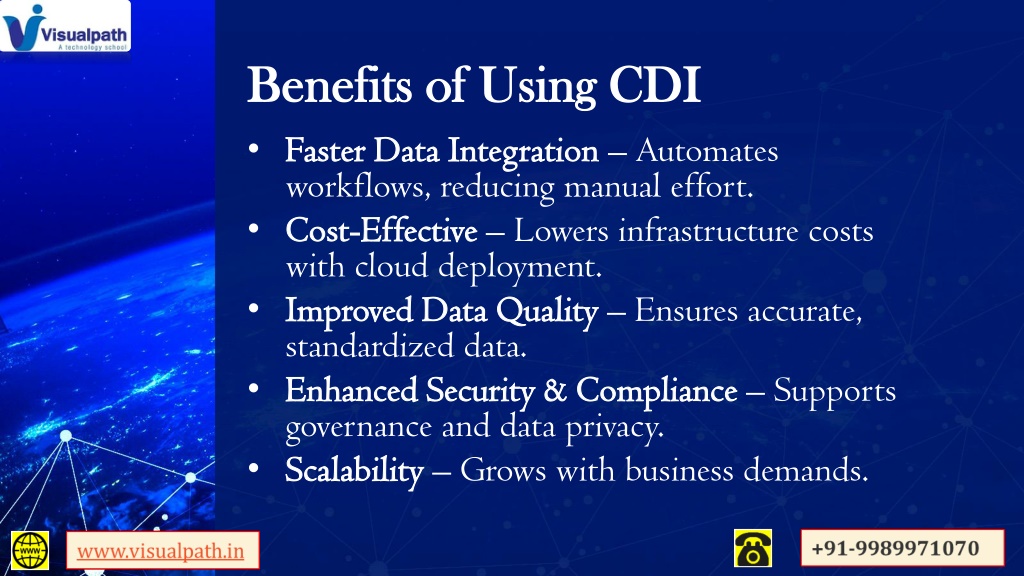 Visualpath
A technology school

Benefits of Using CDI

• Faster Data Integration – Automates workflows, reducing manual effort.
• Cost-Effective – Lowers infrastructure costs with cloud deployment.
• Improved Data Quality – Ensures accurate, standardized data.
• Enhanced Security & Compliance – Supports governance and data privacy.
• Scalability – Grows with business demands.

WWW
www.visualpath.in

+91-9989971070